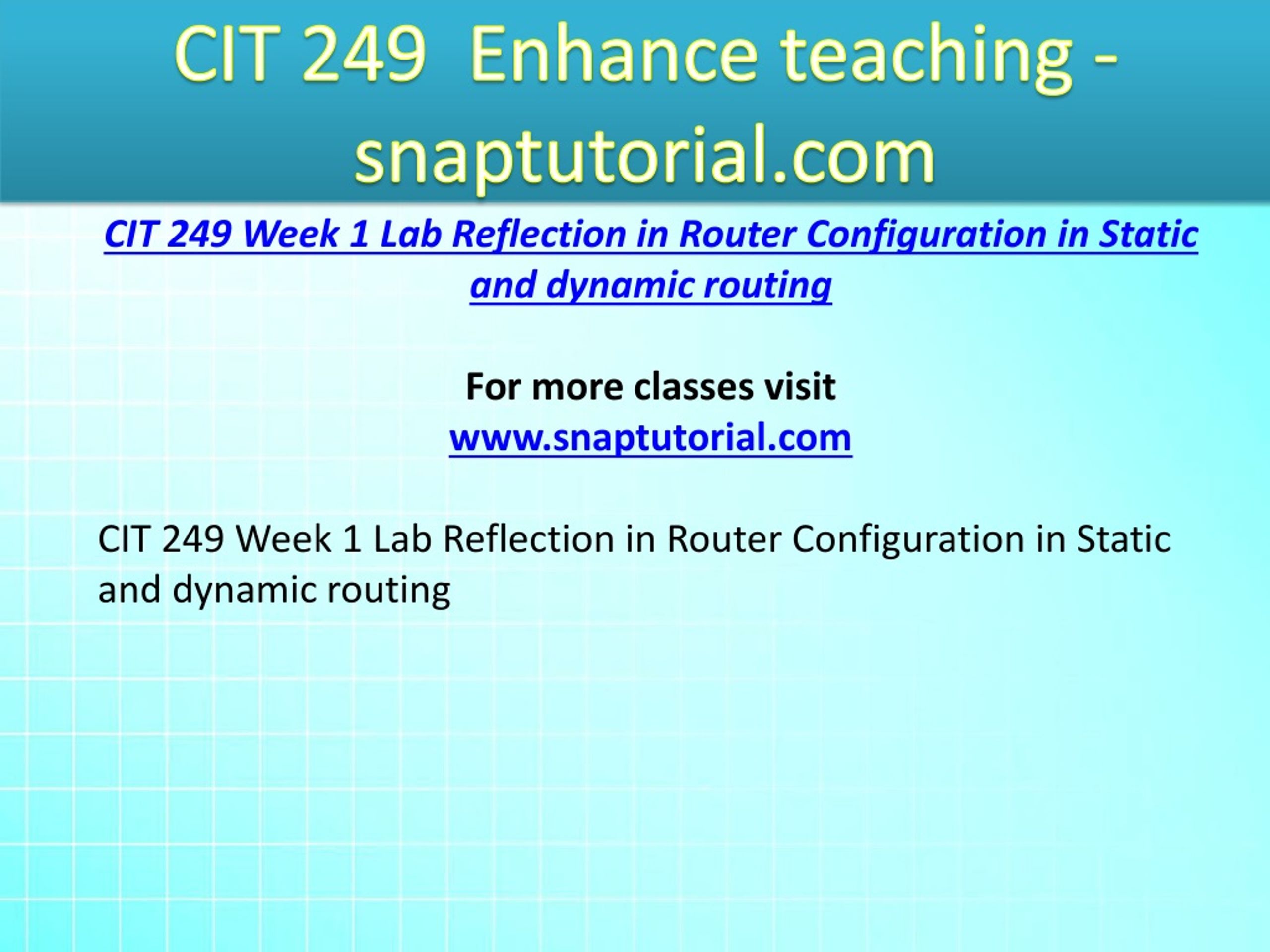 CIT 249 Enhance teaching - snaptutorial.com

CIT 249 Week 1 Lab Reflection in Router Configuration in Static and dynamic routing

For more classes visit
www.snaptutorial.com

CIT 249 Week 1 Lab Reflection in Router Configuration in Static and dynamic routing